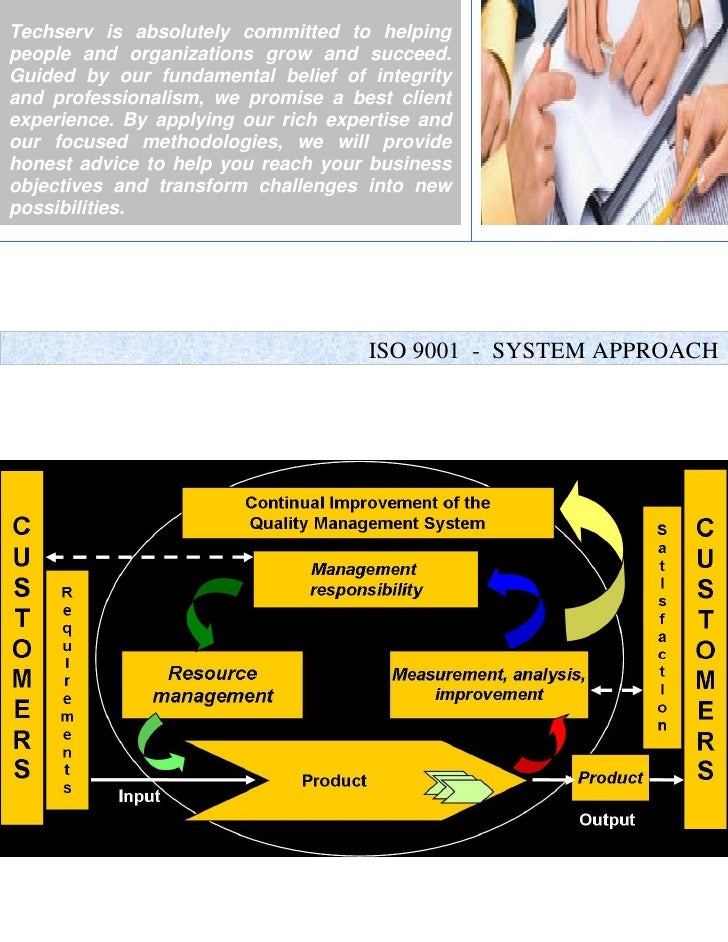 Techserv is absolutely committed to helping people and organizations grow and succeed. Guided by our fundamental belief of integrity and professionalism, we promise a best client experience. By applying our rich expertise and our focused methodologies, we will provide honest advice to help you reach your business objectives and transform challenges into new possibilities.

ISO 9001 - SYSTEM APPROACH

CUSTOMERS

Requirements

Continual Improvement of the Quality Management System

Management responsibility

Resource management

Measurement, analysis, improvement

Input

Product

Product

Output

Satisfaction

CUSTOMERS